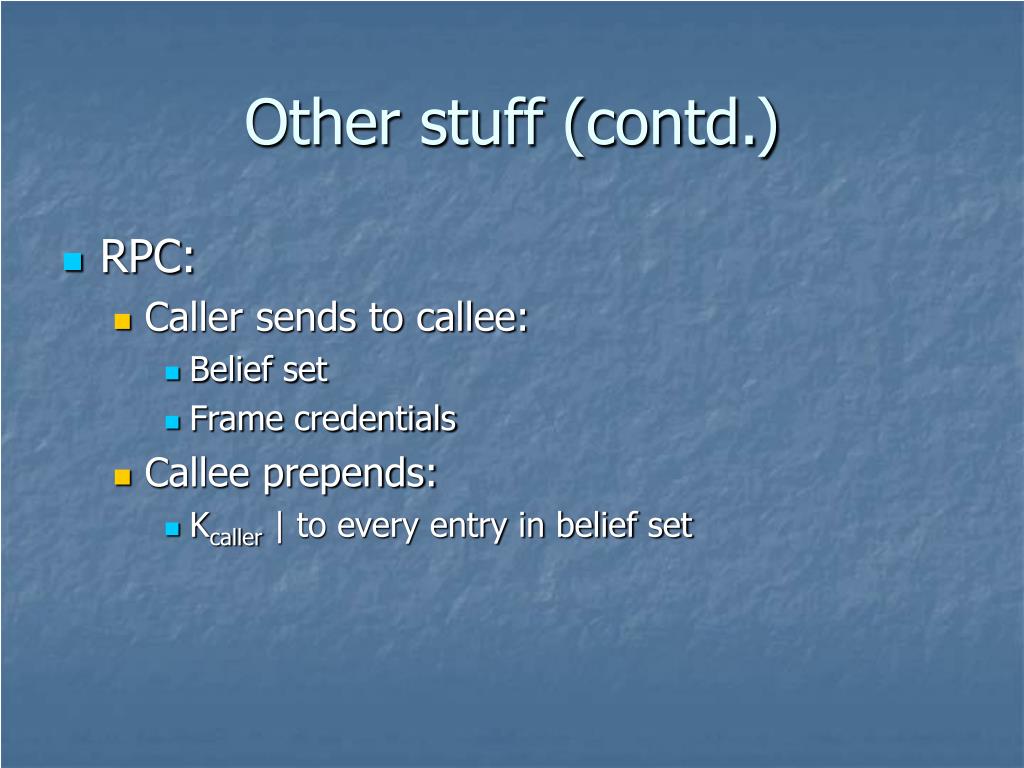 Other stuff (contd.)

RPC:
Caller sends to callee:
Belief set
Frame credentials
Callee prepends:
$K_{caller}$ | to every entry in belief set